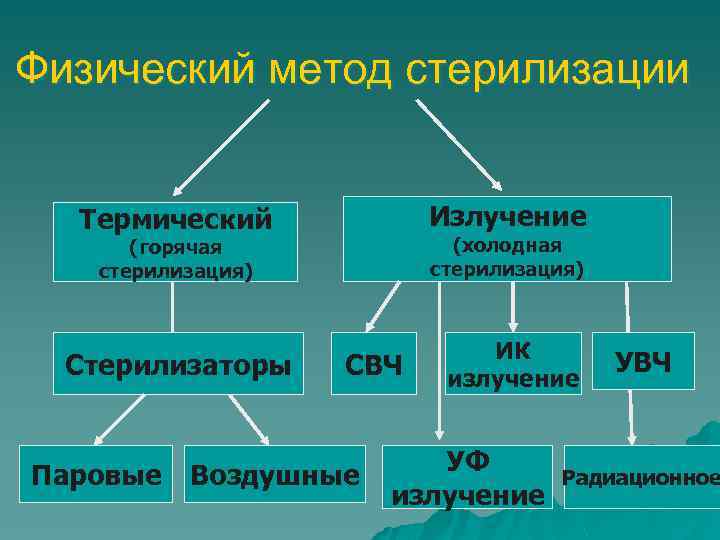 Физический метод стерилизации

Термический
(горячая стерилизация)

Излучение
(холодная стерилизация)

Стерилизаторы

СВЧ

ИК излучение

УВЧ

Паровые

Воздушные

УФ излучение

Радиационное